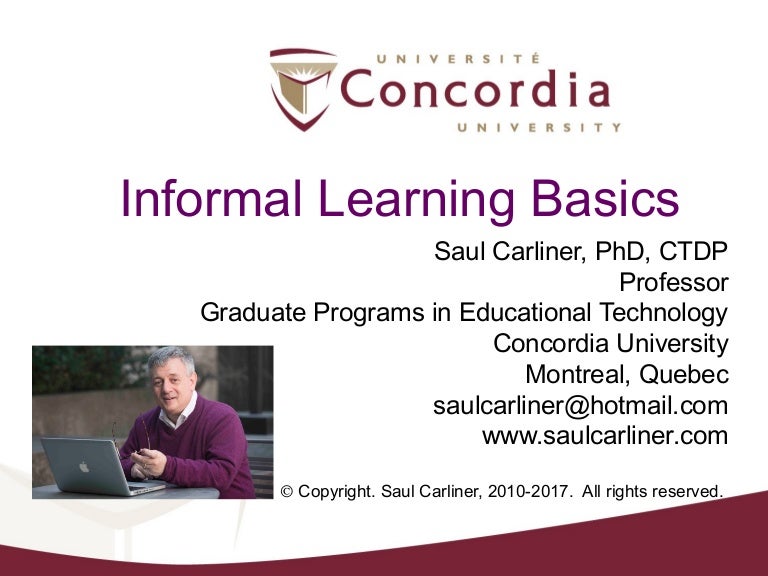 UNIVERSITÉ
Concordia
UNIVERSITY

Informal Learning Basics

Saul Carliner, PhD, CTDP
Professor
Graduate Programs in Educational Technology
Concordia University
Montreal, Quebec
saulcarliner@hotmail.com
www.saulcarliner.com

© Copyright. Saul Carliner, 2010-2017. All rights reserved.